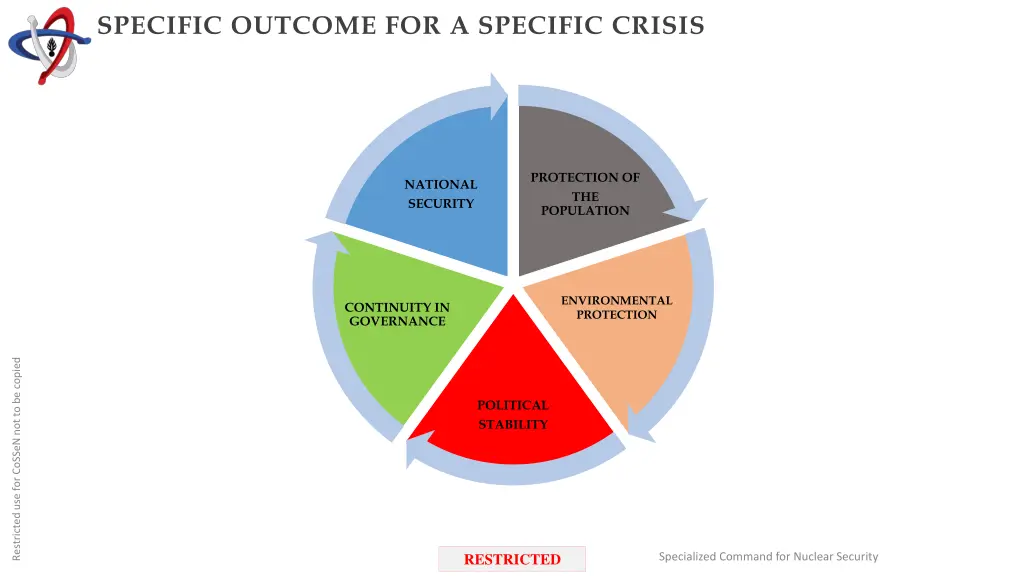 SPECIFIC OUTCOME FOR A SPECIFIC CRISIS

NATIONAL SECURITY

PROTECTION OF THE POPULATION

ENVIRONMENTAL PROTECTION

POLITICAL STABILITY

CONTINUITY IN GOVERNANCE

Restricted use for CoSSeN not to be copied

RESTRICTED

Specialized Command for Nuclear Security